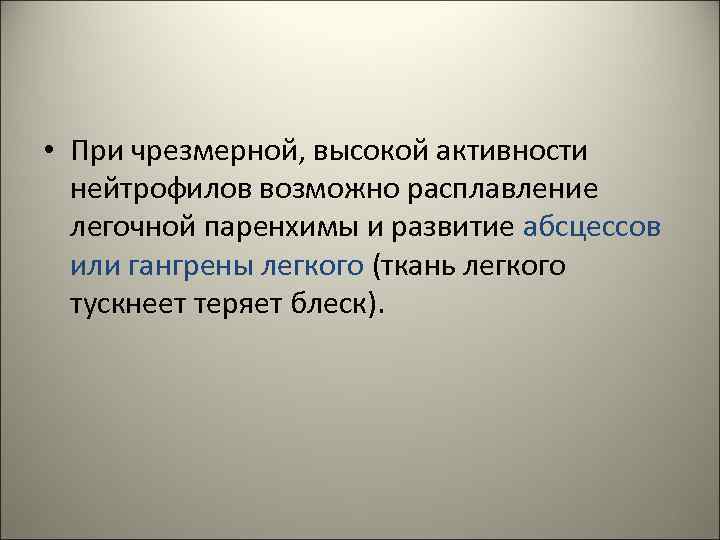 • При чрезмерной, высокой активности нейтрофилов возможно расплавление легочной паренхимы и развитие абсцессов или гангрены легкого (ткань легкого тускнеет теряет блеск).